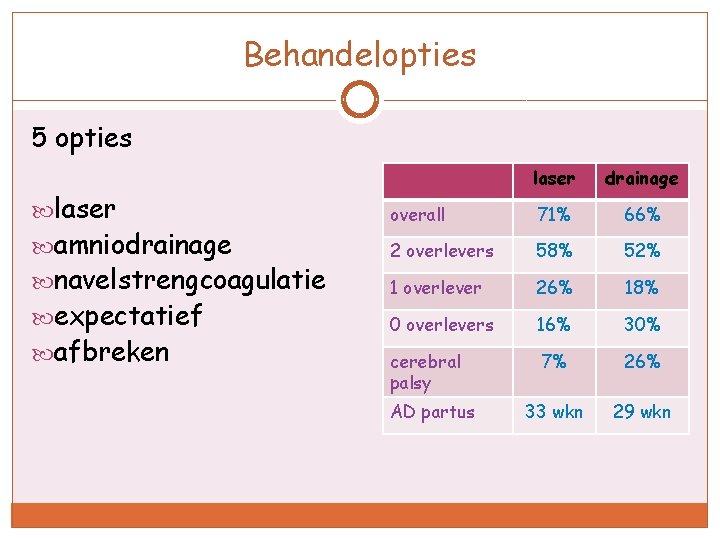 Behandelopties

5 opties

laser
amniodrainage
navelstrengcoagulatie
expectatief
afbreken

| | laser | drainage |
|---|---|---|
| overall | 71% | 66% |
| 2 overlevers | 58% | 52% |
| 1 overlever | 26% | 18% |
| 0 overlevers | 16% | 30% |
| cerebral palsy | 7% | 26% |
| AD partus | 33 wkn | 29 wkn |